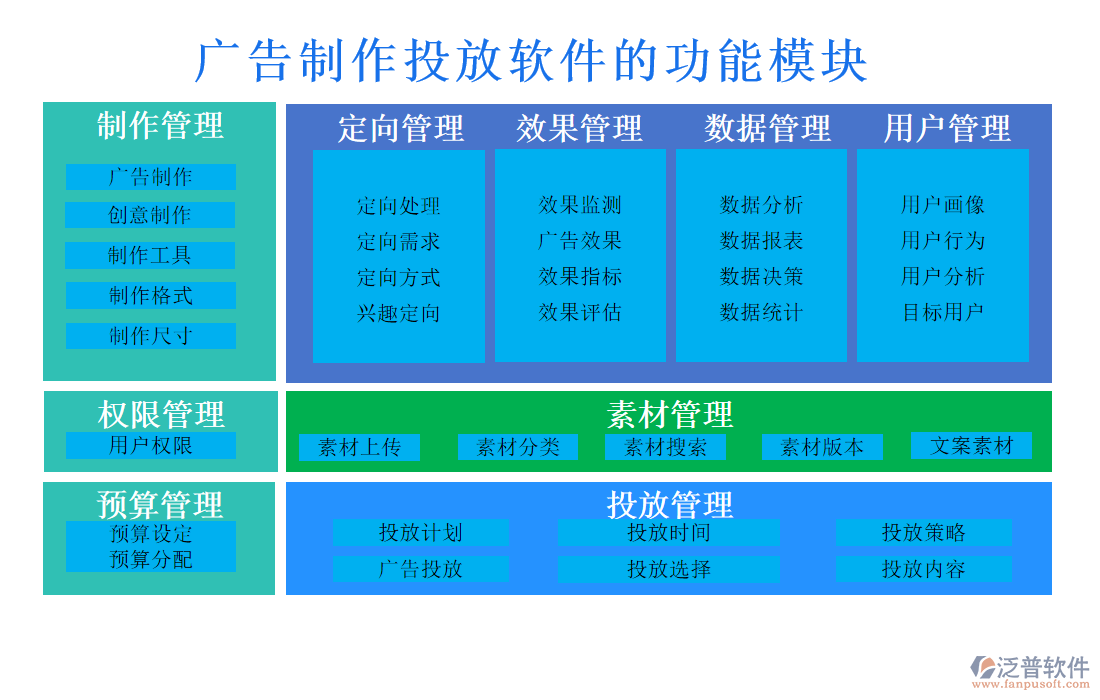 广告制作投放软件的功能模块

制作管理
广告制作
创意制作
制作工具
制作格式
制作尺寸

定向管理
定向处理
定向需求
定向方式
兴趣定向

效果管理
效果监测
广告效果
效果指标
效果评估

数据管理
数据分析
数据报表
数据决策
数据统计

用户管理
用户画像
用户行为
用户分析
目标用户

权限管理
用户权限

素材管理
素材上传
素材分类
素材搜索
素材版本
文案素材

预算管理
预算设定
预算分配

投放管理
投放计划
投放时间
投放策略
广告投放
投放选择
投放内容

泛普软件
www.fanpusoft.com